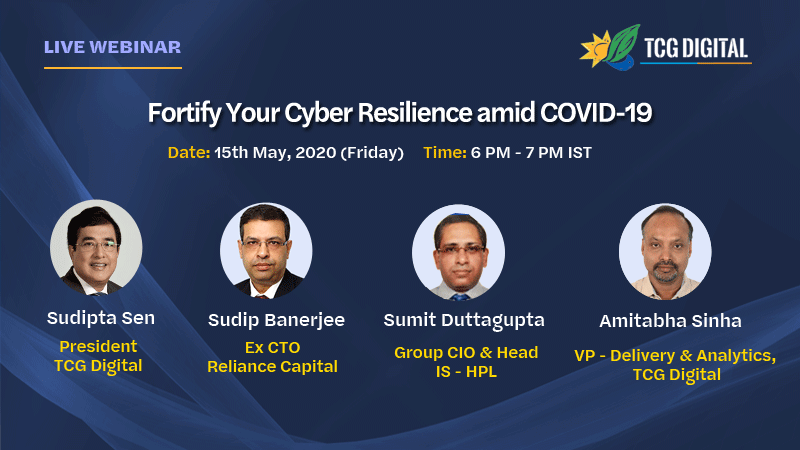 LIVE WEBINAR

TCG DIGITAL

Fortify Your Cyber Resilience amid COVID-19

Date: 15th May, 2020 (Friday) Time: 6 PM - 7 PM IST

Sudipta Sen
President
TCG Digital

Sudip Banerjee
Ex CTO
Reliance Capital

Sumit Duttagupta
Group CIO & Head
IS - HPL

Amitabha Sinha
VP - Delivery & Analytics,
TCG Digital